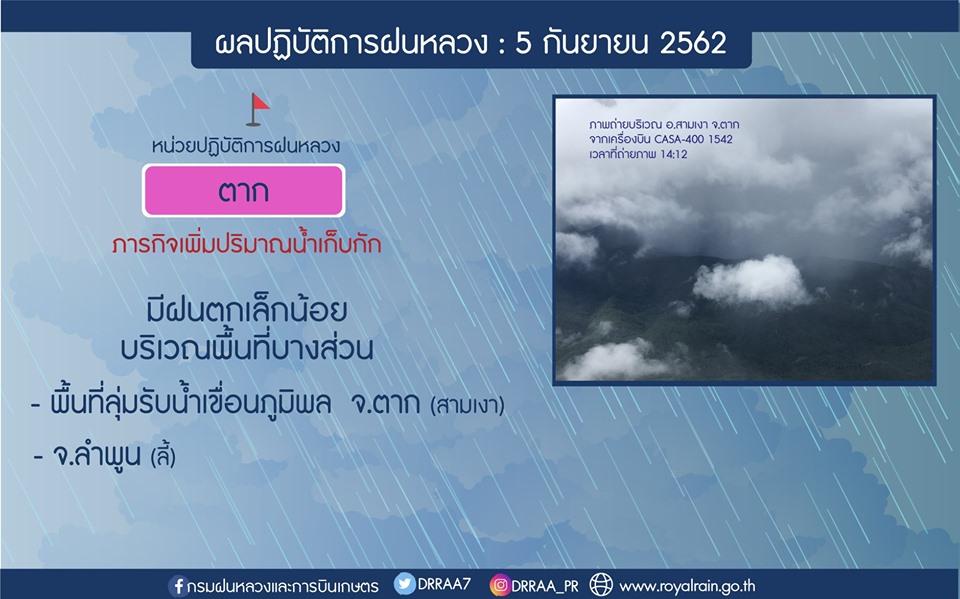 ผลปฏิบัติการฝนหลวง : 5 กันยายน 2562

หน่วยปฏิบัติการฝนหลวง

ตาก

ภารกิจเพิ่มปริมาณน้ำเก็บกัก

มีฝนตกเล็กน้อย
บริเวณพื้นที่บางส่วน

- พื้นที่ลุ่มรับน้ำเขื่อนภูมิพล จ.ตาก (สามเงา)

- จ.ลำพูน (ลี้)

ภาพถ่ายบริเวณ อ.สามเงา จ.ตาก
จากเครื่องบิน CASA-400 1542
เวลาที่ถ่ายภาพ 14:12

กรมฝนหลวงและการบินเกษตร DRRAA7 DRRAA_PR www.royalrain.go.th